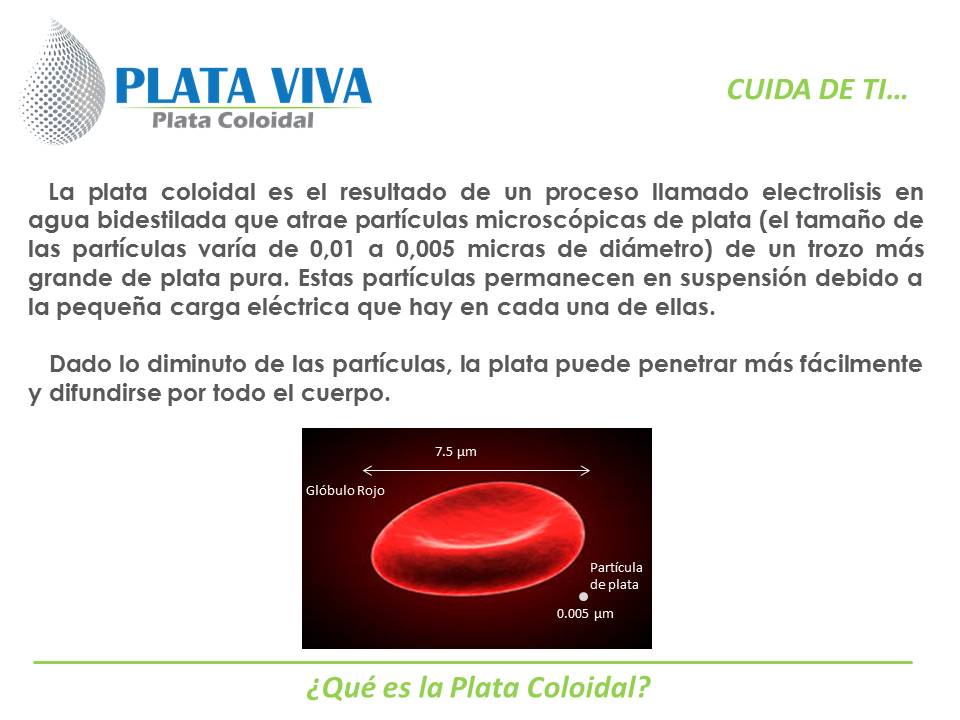 PLATA VIVA
Plata Coloidal

CUIDA DE TI…

La plata coloidal es el resultado de un proceso llamado electrolisis en agua bidestilada que atrae partículas microscópicas de plata (el tamaño de las partículas varía de 0,01 a 0,005 micras de diámetro) de un trozo más grande de plata pura. Estas partículas permanecen en suspensión debido a la pequeña carga eléctrica que hay en cada una de ellas.

Dado lo diminuto de las partículas, la plata puede penetrar más fácilmente y difundirse por todo el cuerpo.

7.5 µm
Glóbulo Rojo
Partícula de plata
0.005 µm

¿Qué es la Plata Coloidal?